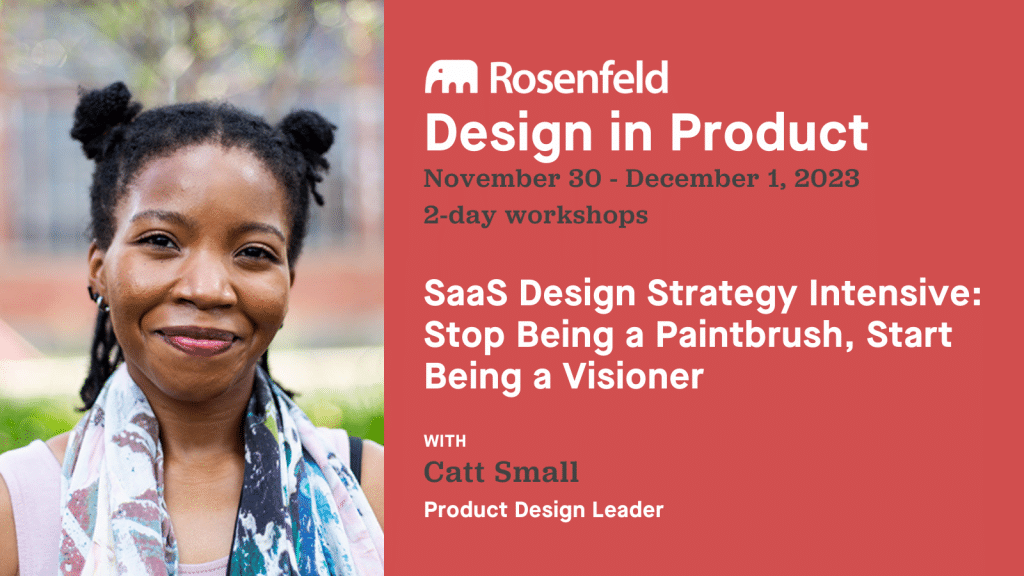 Rosenfeld
Design in Product
November 30 - December 1, 2023
2-day workshops

SaaS Design Strategy Intensive: Stop Being a Paintbrush, Start Being a Visioner

WITH
Catt Small
Product Design Leader